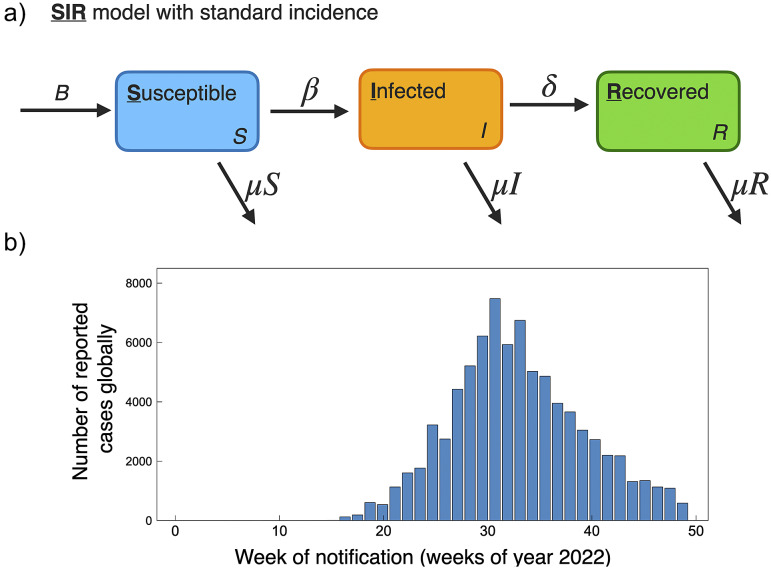 a) SIR model with standard incidence

$B$

Susceptible

$S$

$\beta$

Infected

$I$

$\delta$

Recovered

$R$

$\mu S$

$\mu I$

$\mu R$

b)

Number of reported cases globally

8000

6000

4000

2000

0

0

10

20

30

40

50

Week of notification (weeks of year 2022)